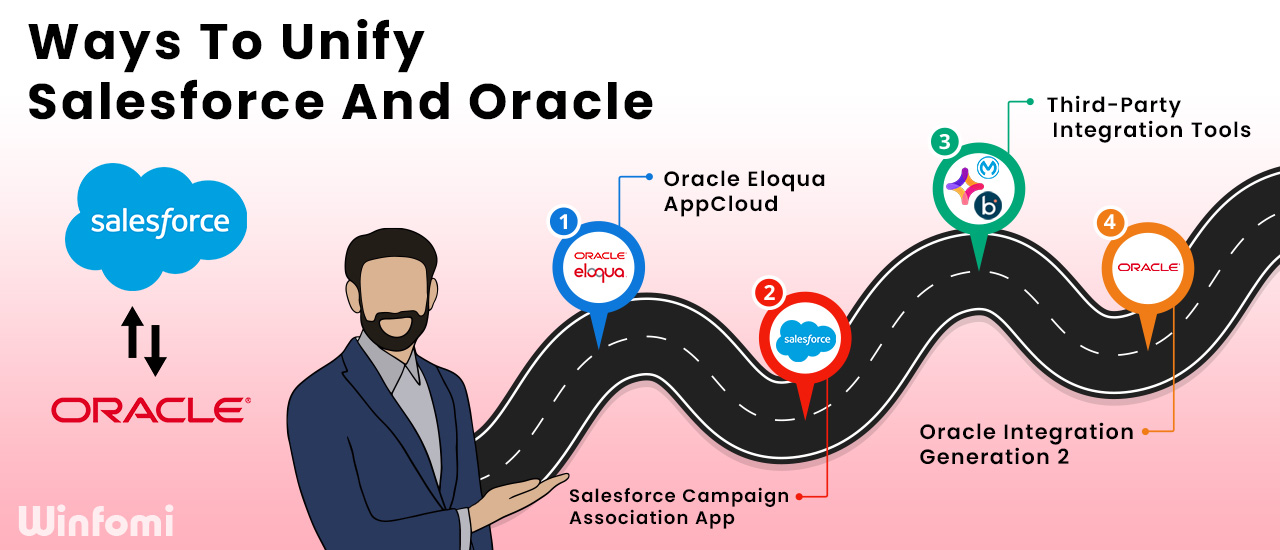 Ways To Unify Salesforce And Oracle

salesforce

ORACLE

1 ORACLE eloqua

Oracle Eloqua AppCloud

2 salesforce

Salesforce Campaign Association App

3

Third-Party Integration Tools

4 ORACLE

Oracle Integration Generation 2

Winfomi